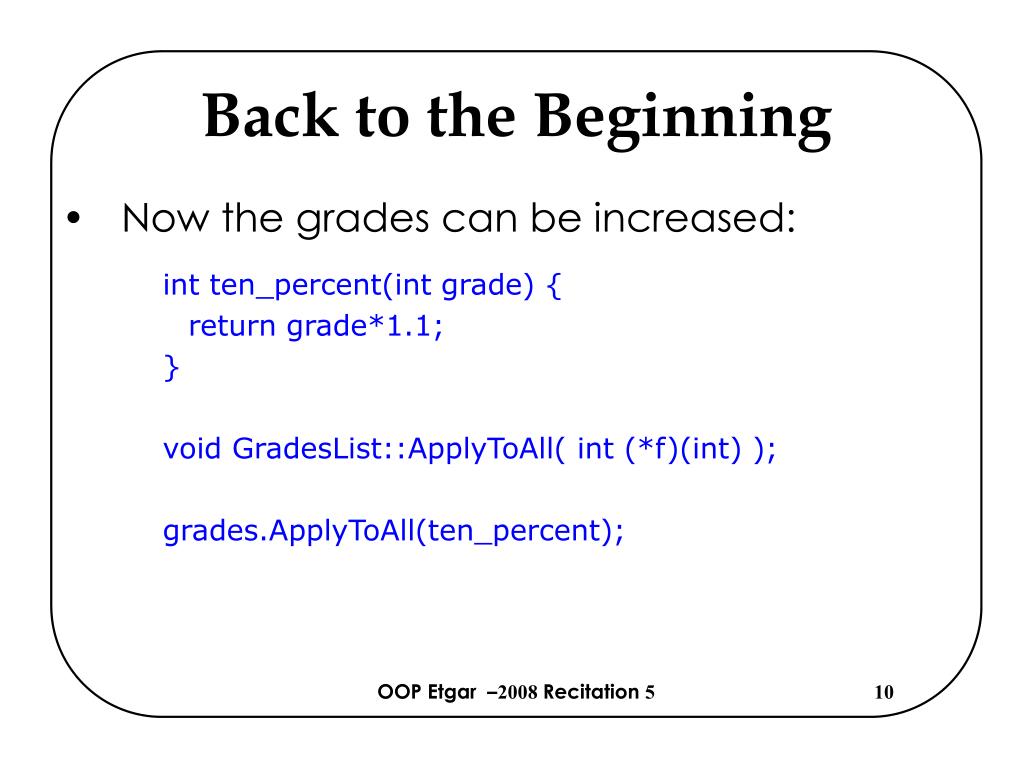 Back to the Beginning

• Now the grades can be increased:

int ten_percent(int grade) {
  return grade*1.1;
}

void GradesList::ApplyToAll( int (*f)(int) );

grades.ApplyToAll(ten_percent);

OOP Etgar –2008 Recitation 5

10